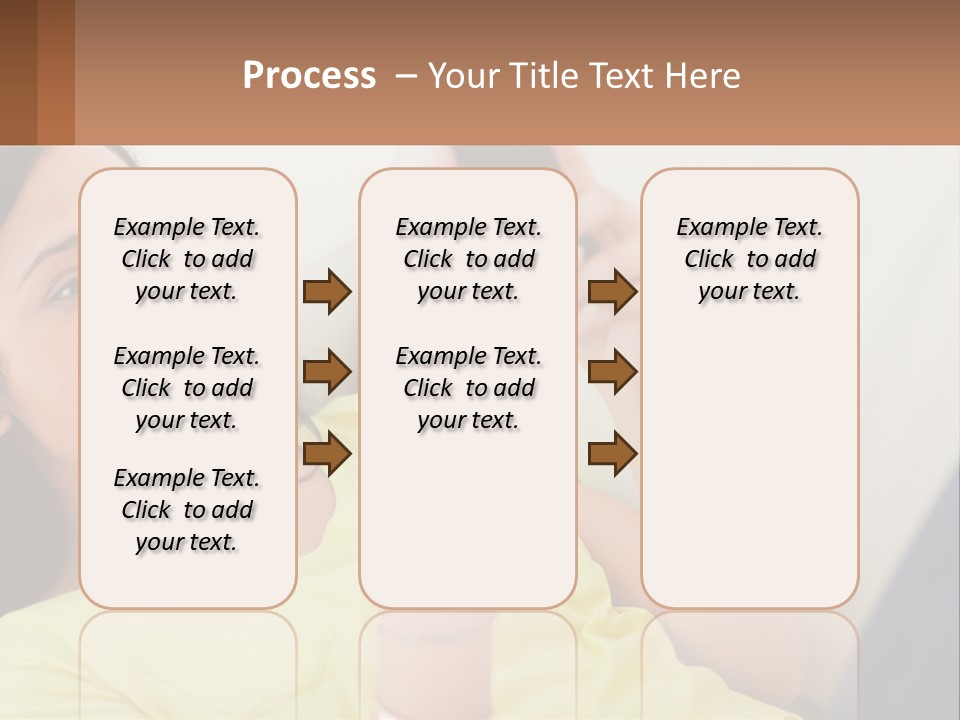 Process – Your Title Text Here

Example Text. Click to add your text.

Example Text. Click to add your text.

Example Text. Click to add your text.

Example Text. Click to add your text.

Example Text. Click to add your text.

Example Text. Click to add your text.